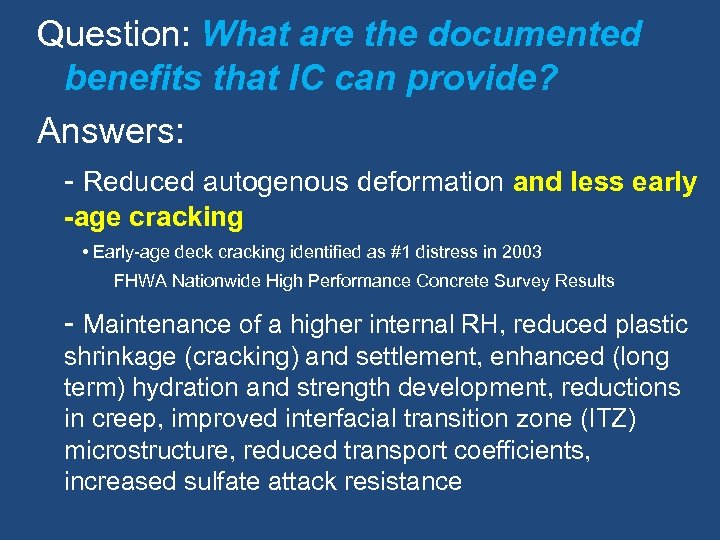 Question: What are the documented benefits that IC can provide?

Answers:

- Reduced autogenous deformation and less early -age cracking

• Early-age deck cracking identified as #1 distress in 2003 FHWA Nationwide High Performance Concrete Survey Results

- Maintenance of a higher internal RH, reduced plastic shrinkage (cracking) and settlement, enhanced (long term) hydration and strength development, reductions in creep, improved interfacial transition zone (ITZ) microstructure, reduced transport coefficients, increased sulfate attack resistance